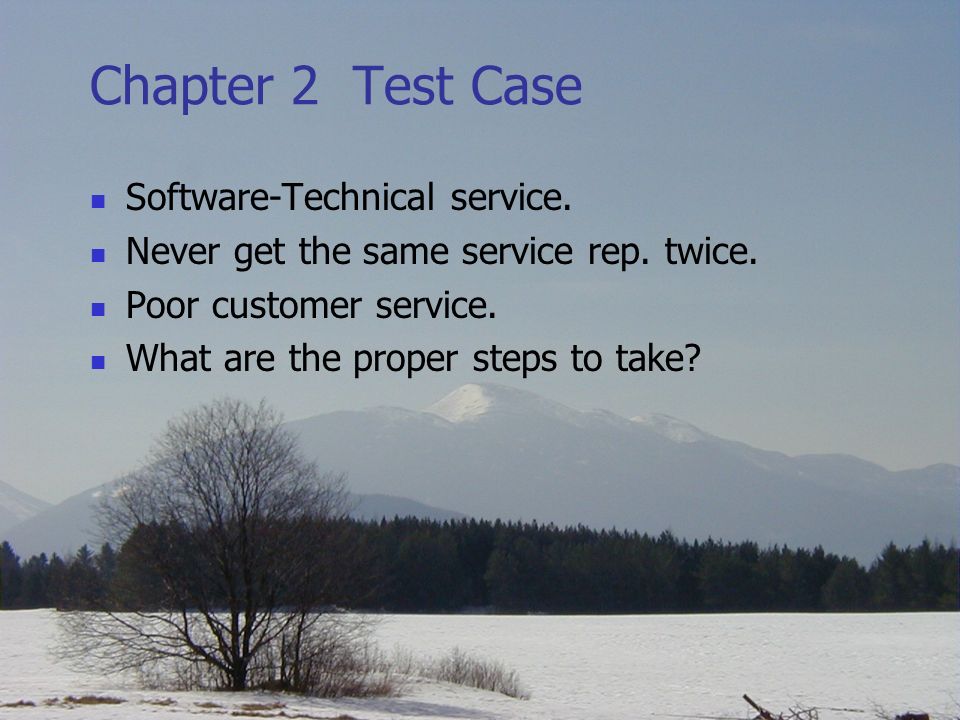 Chapter 2  Test Case

- Software-Technical service.
- Never get the same service rep. twice.
- Poor customer service.
- What are the proper steps to take?